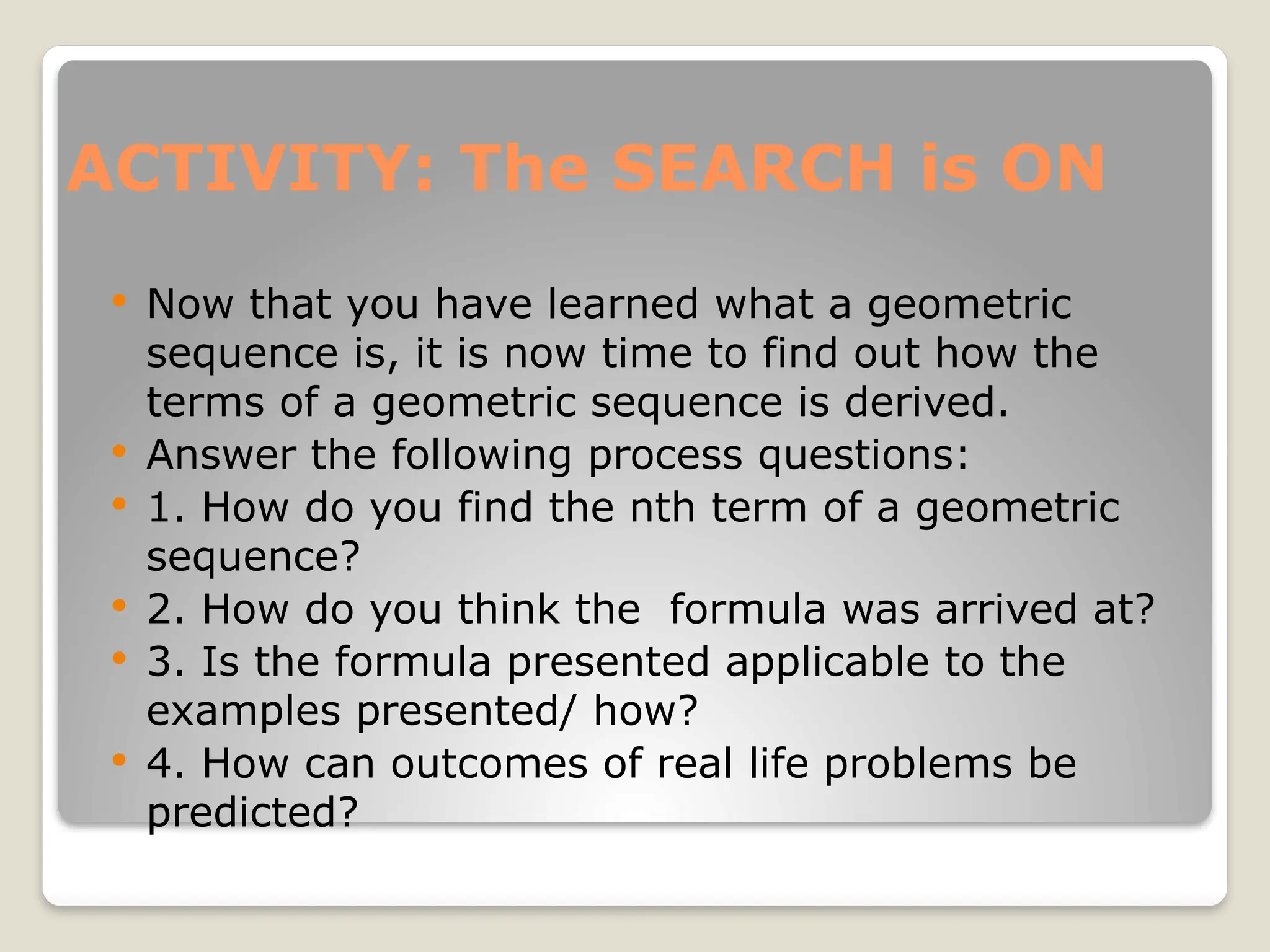 ACTIVITY: The SEARCH is ON

• Now that you have learned what a geometric sequence is, it is now time to find out how the terms of a geometric sequence is derived.
• Answer the following process questions:
• 1. How do you find the nth term of a geometric sequence?
• 2. How do you think the  formula was arrived at?
• 3. Is the formula presented applicable to the examples presented/ how?
• 4. How can outcomes of real life problems be predicted?